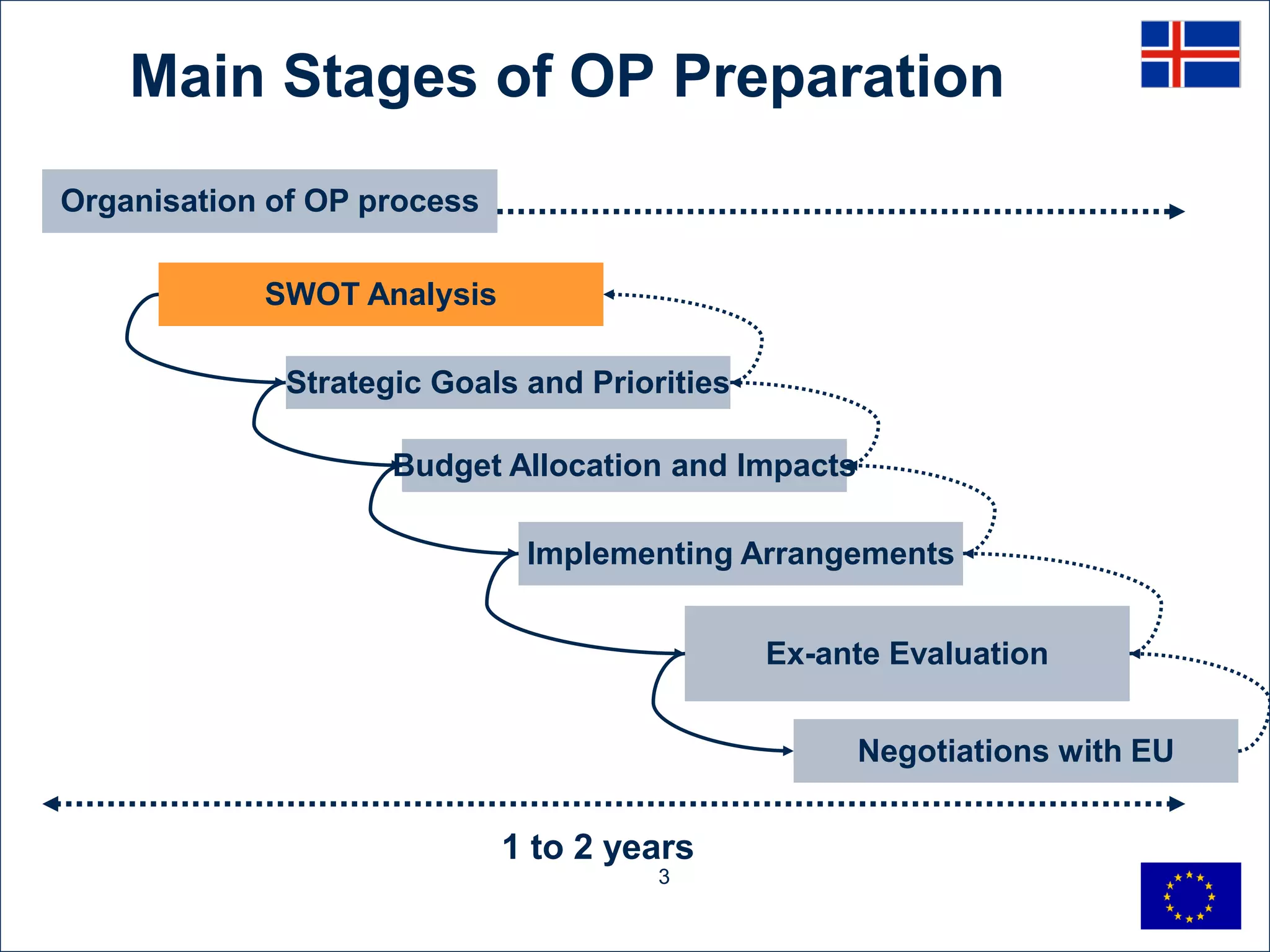 Main Stages of OP Preparation

Organisation of OP process

SWOT Analysis

Strategic Goals and Priorities

Budget Allocation and Impacts

Implementing Arrangements

Ex-ante Evaluation

Negotiations with EU

1 to 2 years

3